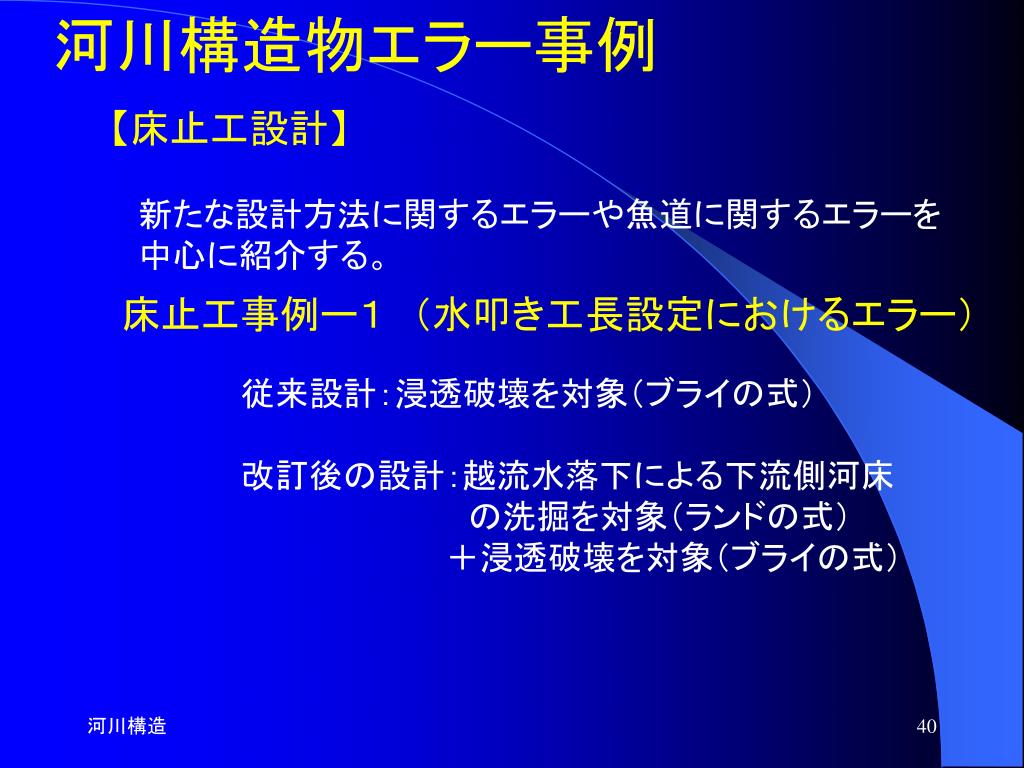 河川構造物エラー事例

【床止工設計】

新たな設計方法に関するエラーや魚道に関するエラーを中心に紹介する。

床止工事例ー１ （水叩き工長設定におけるエラー）

従来設計：浸透破壊を対象（ブライの式）

改訂後の設計：越流水落下による下流側河床の洗掘を対象（ランドの式）
＋浸透破壊を対象（ブライの式）

河川構造

40